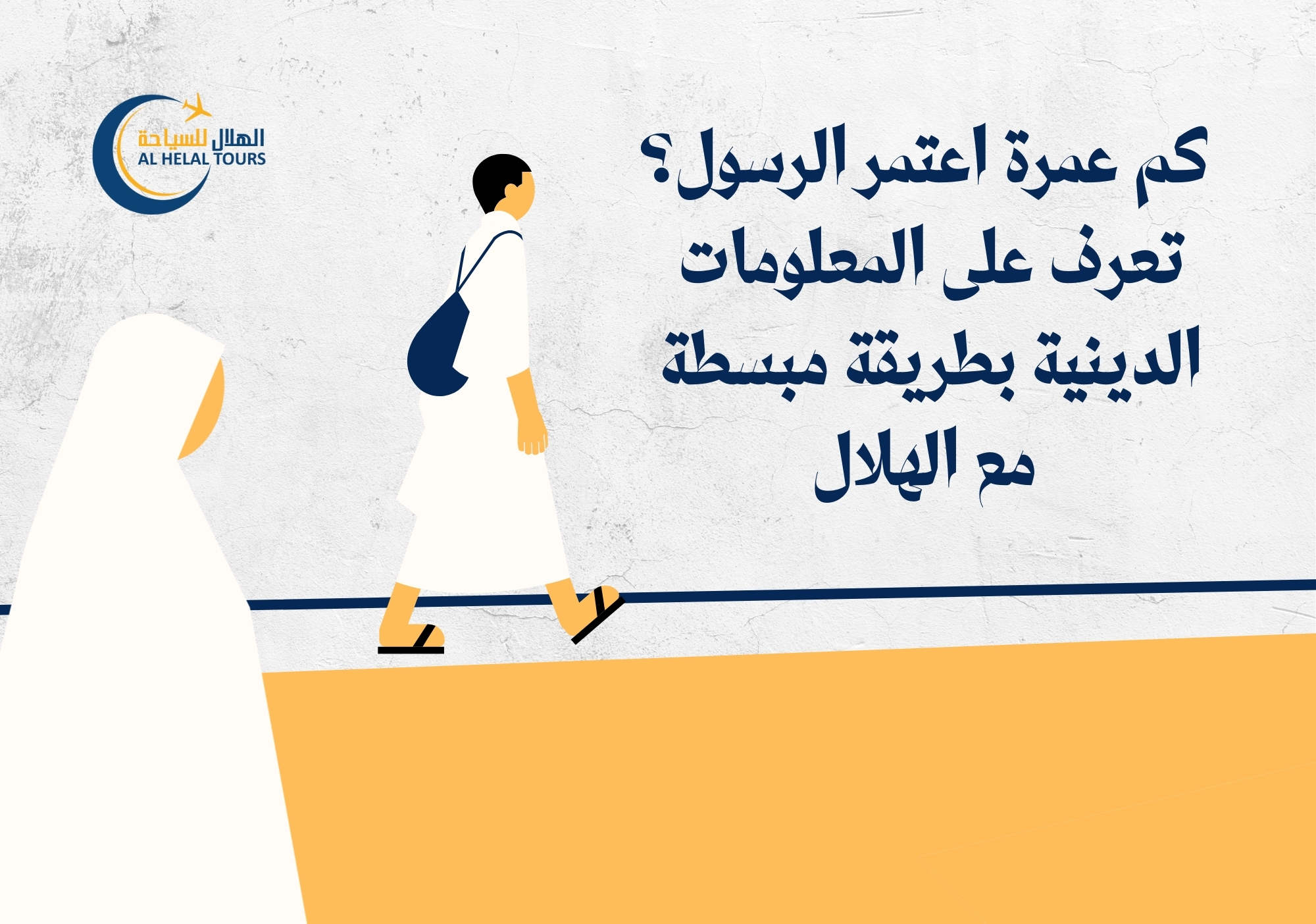 الهلال للسياحة
AL HELAL TOURS

كم عمرة اعتمر الرسول؟
تعرف على المعلومات
الدينية بطريقة مبسطة
مع الهلال